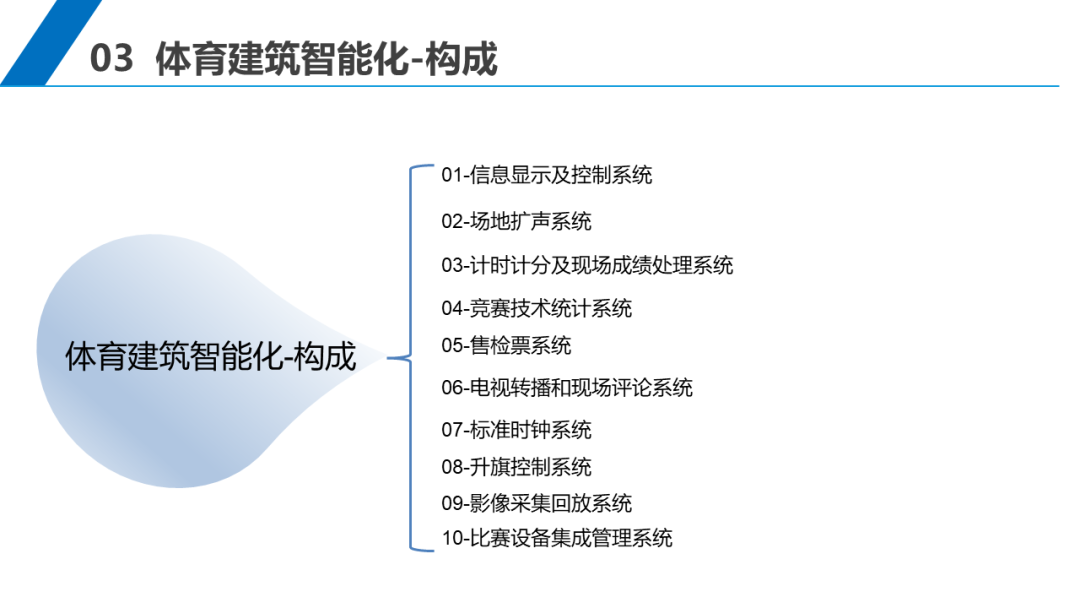 03 体育建筑智能化-构成

体育建筑智能化-构成

01-信息显示及控制系统
02-场地扩声系统
03-计时计分及现场成绩处理系统
04-竞赛技术统计系统
05-售检票系统
06-电视转播和现场评论系统
07-标准时钟系统
08-升旗控制系统
09-影像采集回放系统
10-比赛设备集成管理系统